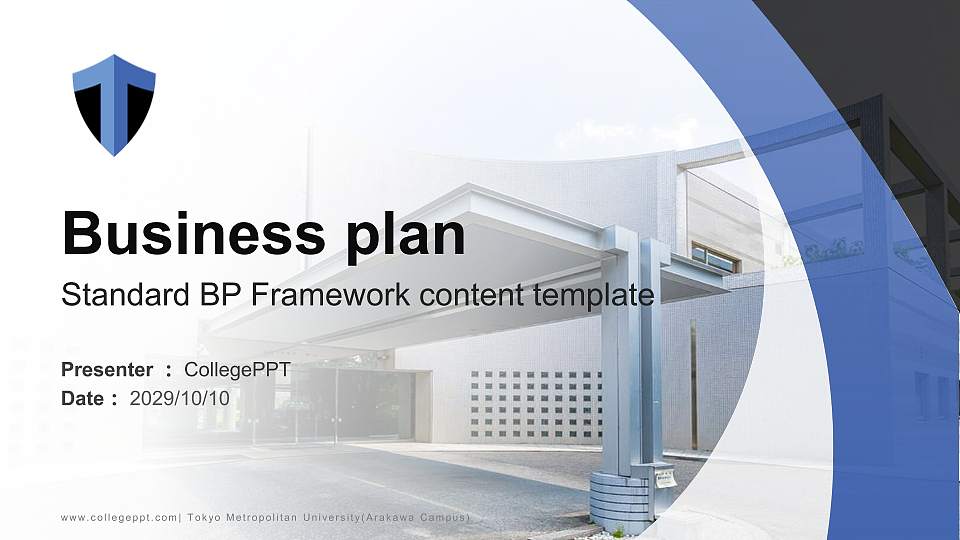 Business plan

Standard BP Framework content template

Presenter ： CollegePPT
Date： 2029/10/10

www.collegeppt.com| Tokyo Metropolitan University(Arakawa Campus)